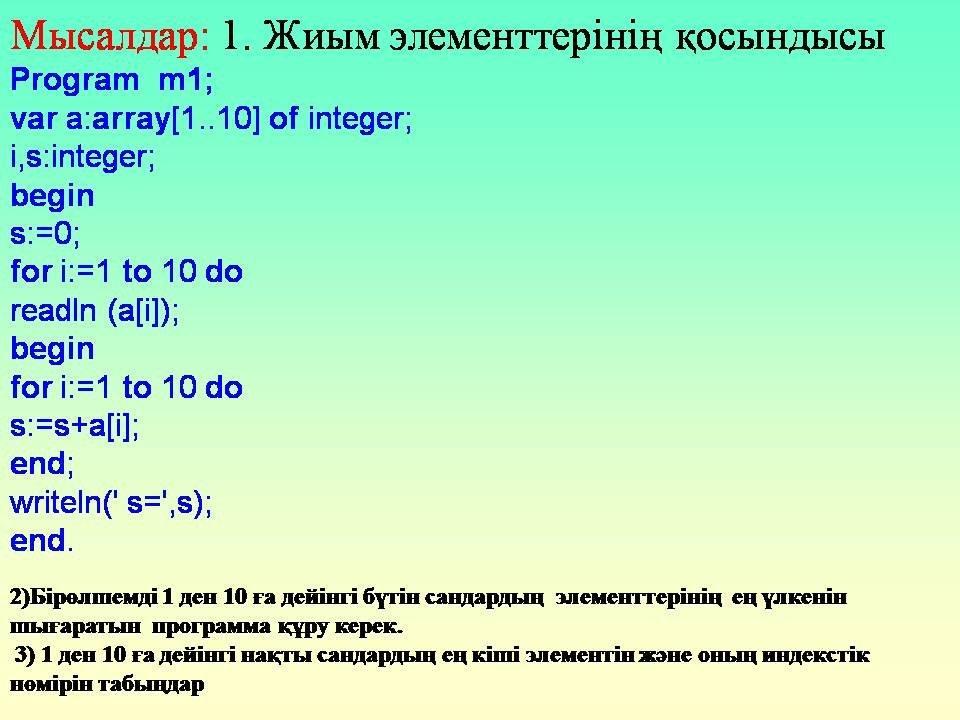 Мысалдар: 1. Жиым элементтерінің қосындысы
Program m1;
var a:array[1..10] of integer;
i,s:integer;
begin
s:=0;
for i:=1 to 10 do
readln (a[i]);
begin
for i:=1 to 10 do
s:=s+a[i];
end;
writeln(' s=',s);
end.

2)Бірөлшемді 1 ден 10 ға дейінгі бүтін сандардың элементтерінің ең үлкенін шығаратын программа құру керек.
3) 1 ден 10 ға дейінгі нақты сандардың ең кіші элементін және оның индекстік нөмірін табыңдар